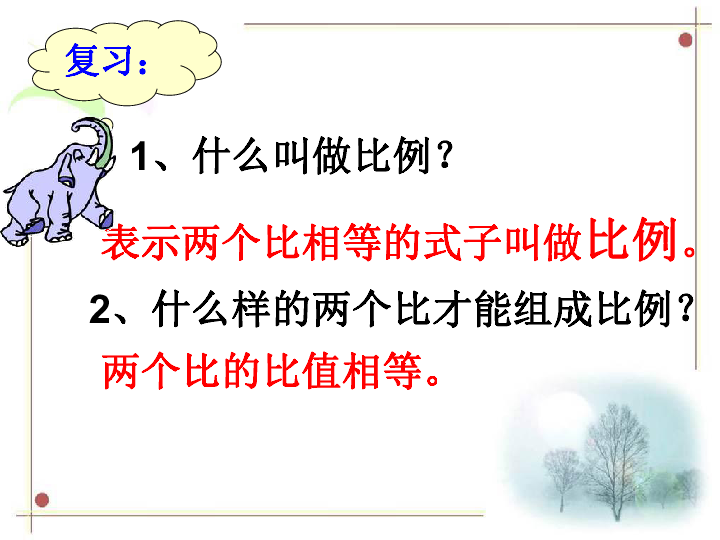 复习：

1、什么叫做比例？

表示两个比相等的式子叫做比例。

2、什么样的两个比才能组成比例？

两个比的比值相等。